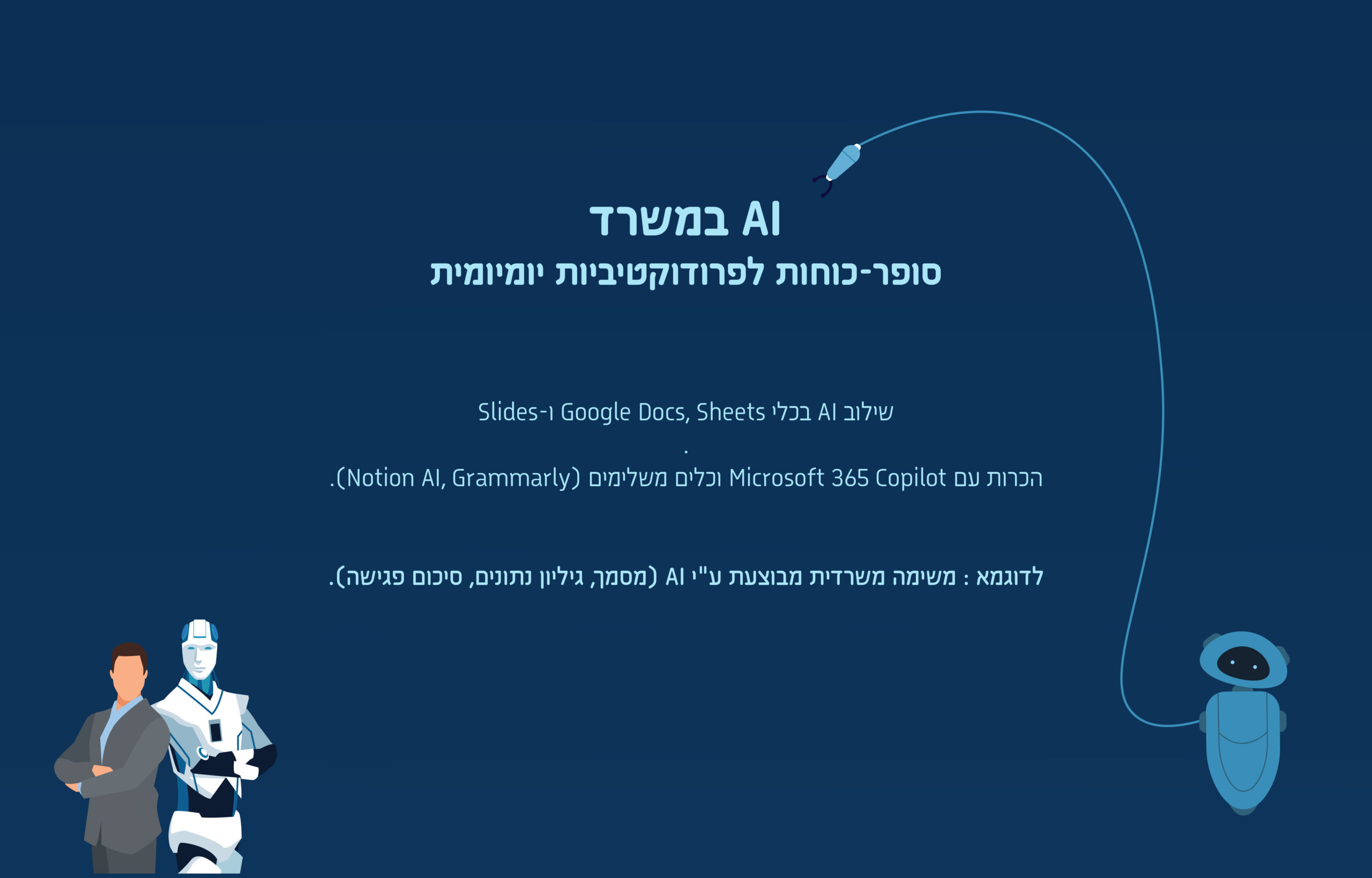 AI במשרד
סופר-כוחות לפרודוקטיביות יומיומית

שילוב AI בכלי Google Docs, Sheets ו-Slides
.
הכרות עם Microsoft 365 Copilot וכלים משלימים (Notion AI, Grammarly).

לדוגמא : משימה משרדית מבוצעת ע"י AI (מסמך, גיליון נתונים, סיכום פגישה).